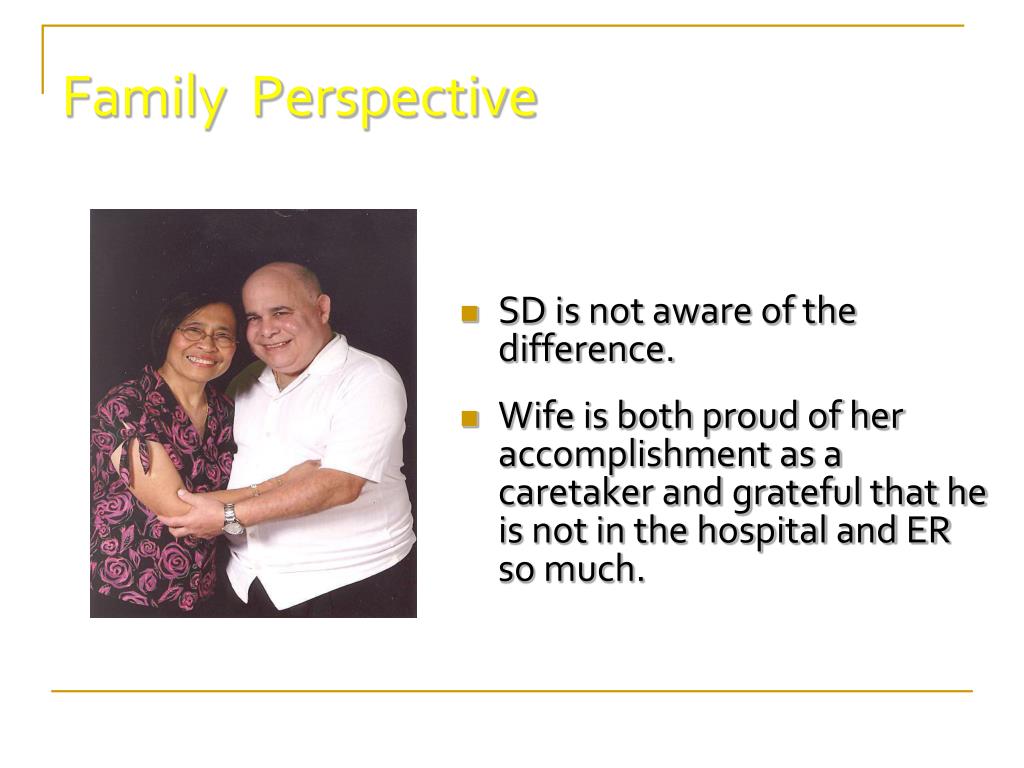 Family Perspective

• SD is not aware of the difference.

• Wife is both proud of her accomplishment as a caretaker and grateful that he is not in the hospital and ER so much.